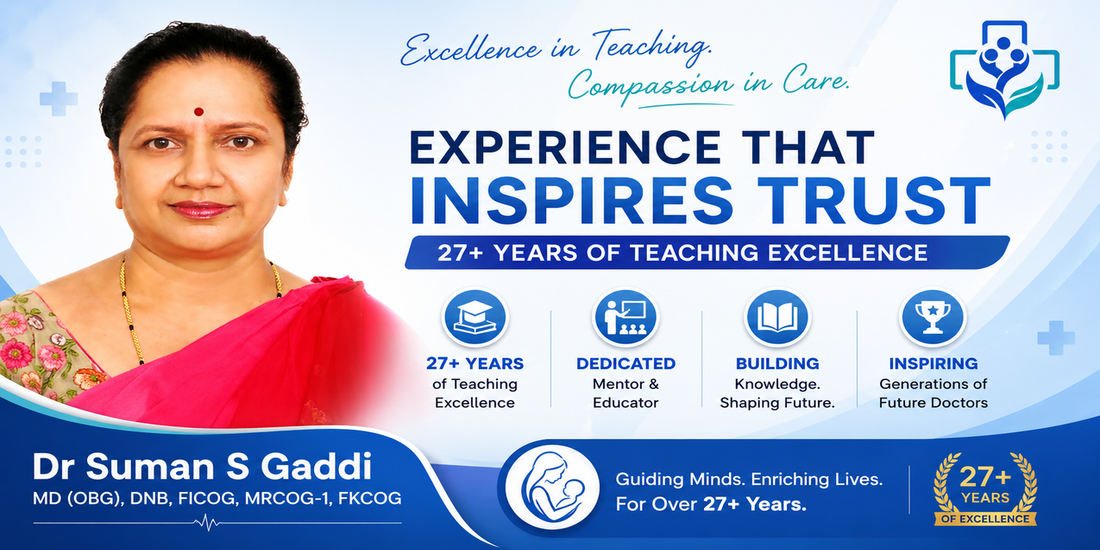 Excellence in Teaching.
Compassion in Care.

EXPERIENCE THAT
INSPIRES TRUST

27+ YEARS OF TEACHING EXCELLENCE

27+ YEARS
of Teaching Excellence

DEDICATED
Mentor & Educator

BUILDING
Knowledge. Shaping Future.

INSPIRING
Generations of Future Doctors

Dr Suman S Gaddi
MD (OBG), DNB, FICOG, MRCOG-1, FKCOG

Guiding Minds. Enriching Lives.
For Over 27+ Years.

27+
YEARS
OF EXCELLENCE